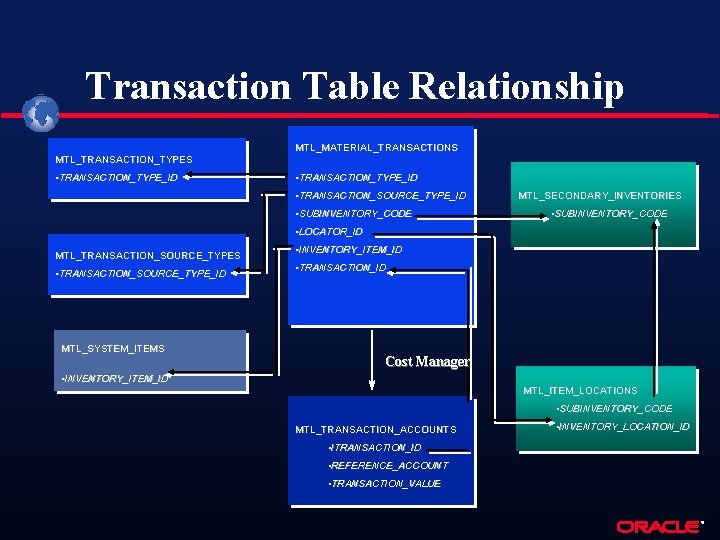 Transaction Table Relationship

MTL_TRANSACTION_TYPES
•TRANSACTION_TYPE_ID

MTL_TRANSACTION_SOURCE_TYPES
•TRANSACTION_SOURCE_TYPE_ID

MTL_SYSTEM_ITEMS
•INVENTORY_ITEM_ID

MTL_MATERIAL_TRANSACTIONS
•TRANSACTION_TYPE_ID
•TRANSACTION_SOURCE_TYPE_ID
•SUBINVENTORY_CODE
•LOCATOR_ID
•INVENTORY_ITEM_ID
•TRANSACTION_ID

Cost Manager

MTL_TRANSACTION_ACCOUNTS
•TRANSACTION_ID
•REFERENCE_ACCOUNT
•TRANSACTION_VALUE

MTL_SECONDARY_INVENTORIES
•SUBINVENTORY_CODE

MTL_ITEM_LOCATIONS
•SUBINVENTORY_CODE
•INVENTORY_LOCATION_ID

ORACLE